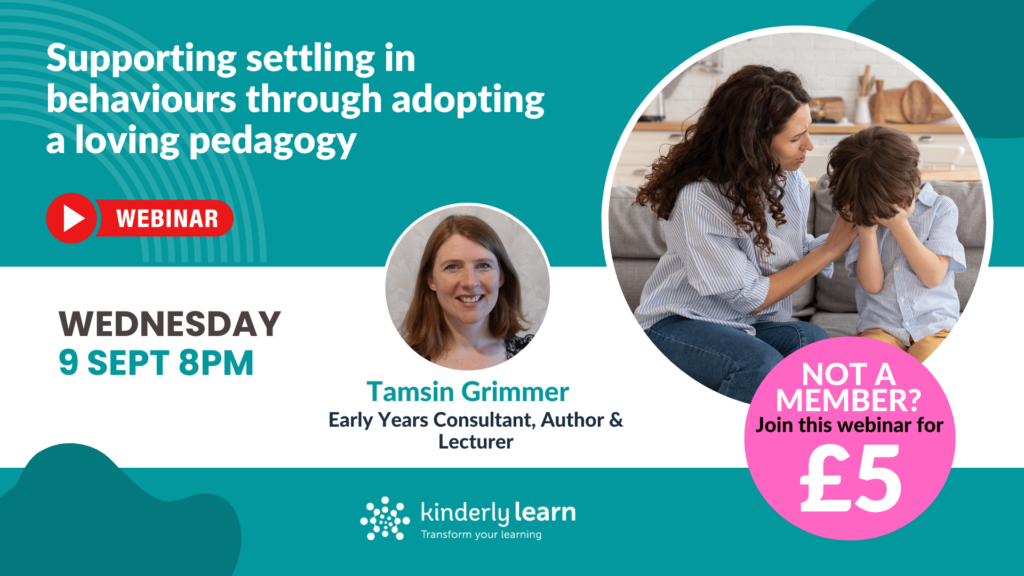 Supporting settling in behaviours through adopting a loving pedagogy

WEBINAR

WEDNESDAY
9 SEPT 8PM

Tamsin Grimmer
Early Years Consultant, Author & Lecturer

NOT A MEMBER?
Join this webinar for
£5

kinderly learn
Transform your learning